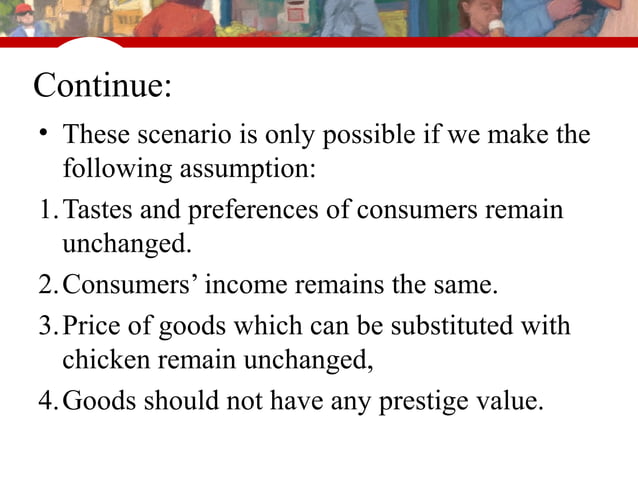 Continue:

• These scenario is only possible if we make the following assumption:

1. Tastes and preferences of consumers remain unchanged.

2. Consumers' income remains the same.

3. Price of goods which can be substituted with chicken remain unchanged,

4. Goods should not have any prestige value.